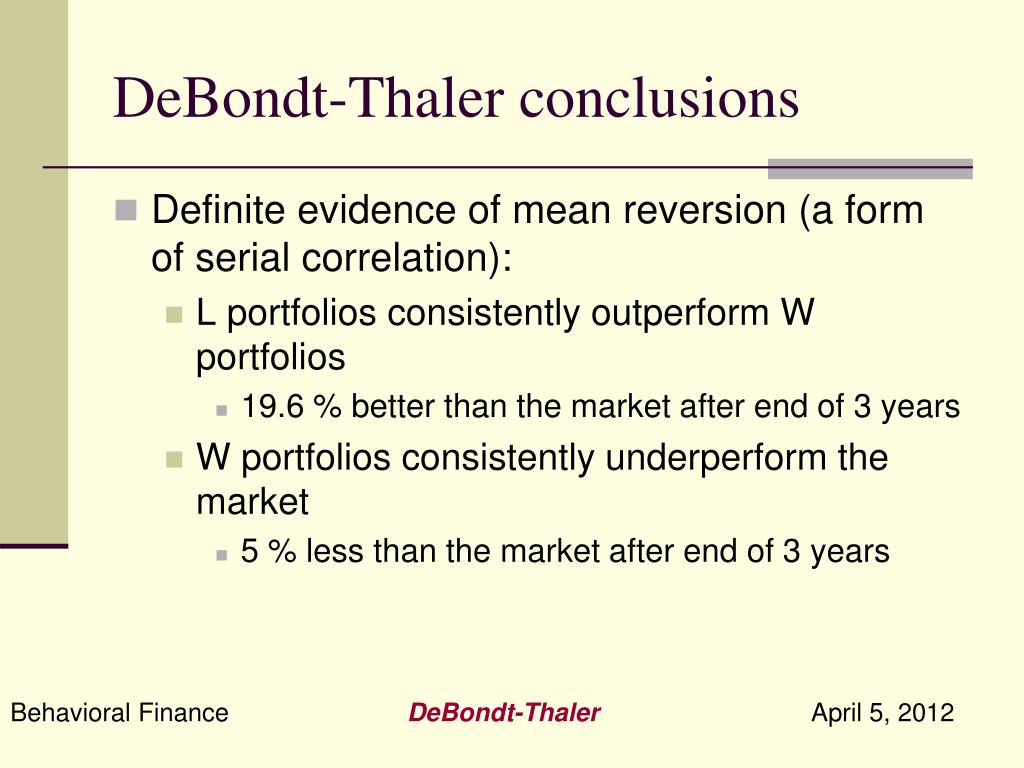 DeBondt-Thaler conclusions

Definite evidence of mean reversion (a form of serial correlation):

L portfolios consistently outperform W portfolios

19.6 % better than the market after end of 3 years

W portfolios consistently underperform the market

5 % less than the market after end of 3 years

Behavioral Finance

DeBondt-Thaler

April 5, 2012